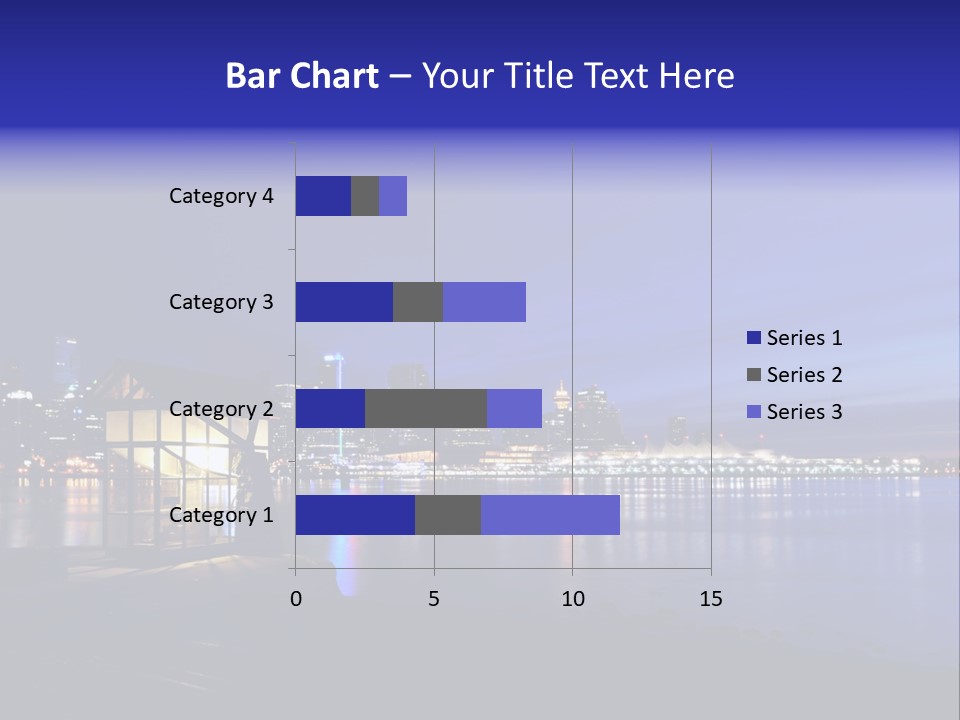 Bar Chart – Your Title Text Here

Category 4
Category 3
Category 2
Category 1

0
5
10
15

Series 1
Series 2
Series 3